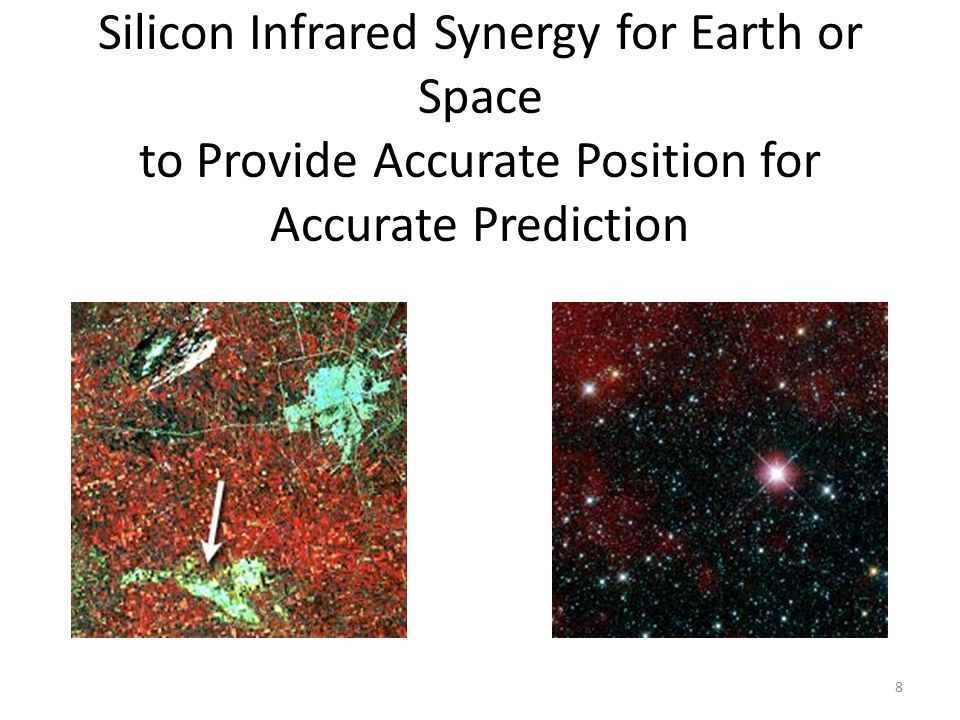 Silicon Infrared Synergy for Earth or Space
to Provide Accurate Position for Accurate Prediction

8